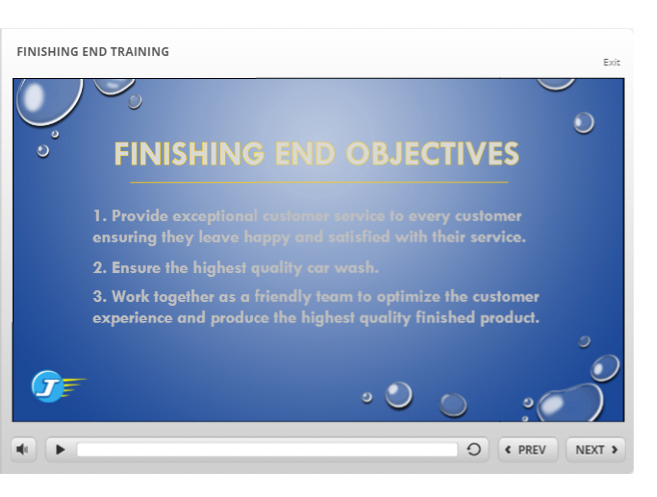 FINISHING END TRAINING

Exit

FINISHING END OBJECTIVES

1. Provide exceptional customer service to every customer ensuring they leave happy and satisfied with their service.

2. Ensure the highest quality car wash.

3. Work together as a friendly team to optimize the customer experience and produce the highest quality finished product.

J

PREV

NEXT